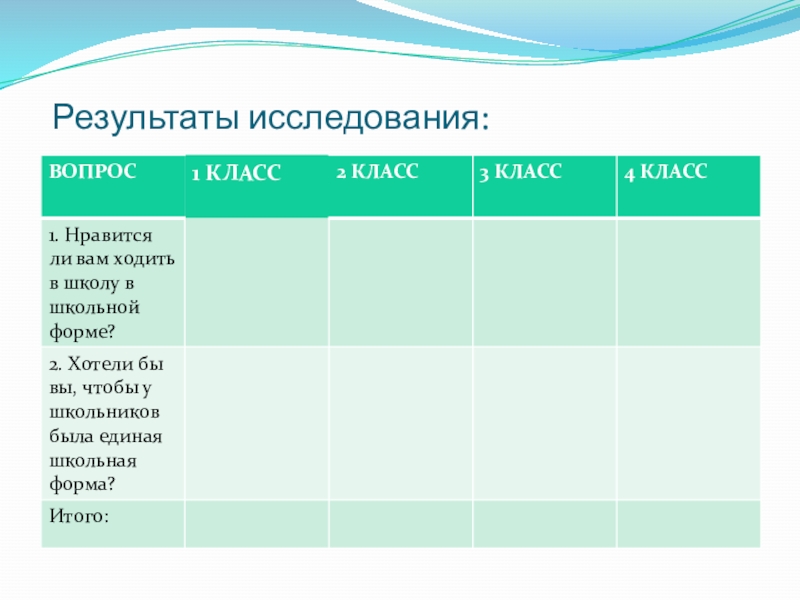 Результаты исследования:

| ВОПРОС | 1 КЛАСС | 2 КЛАСС | 3 КЛАСС | 4 КЛАСС |
|---|---|---|---|---|
| 1. Нравится ли вам ходить в школу в школьной форме? | | | | |
| 2. Хотели бы вы, чтобы у школьников была единая школьная форма? | | | | |
| Итого: | | | | |